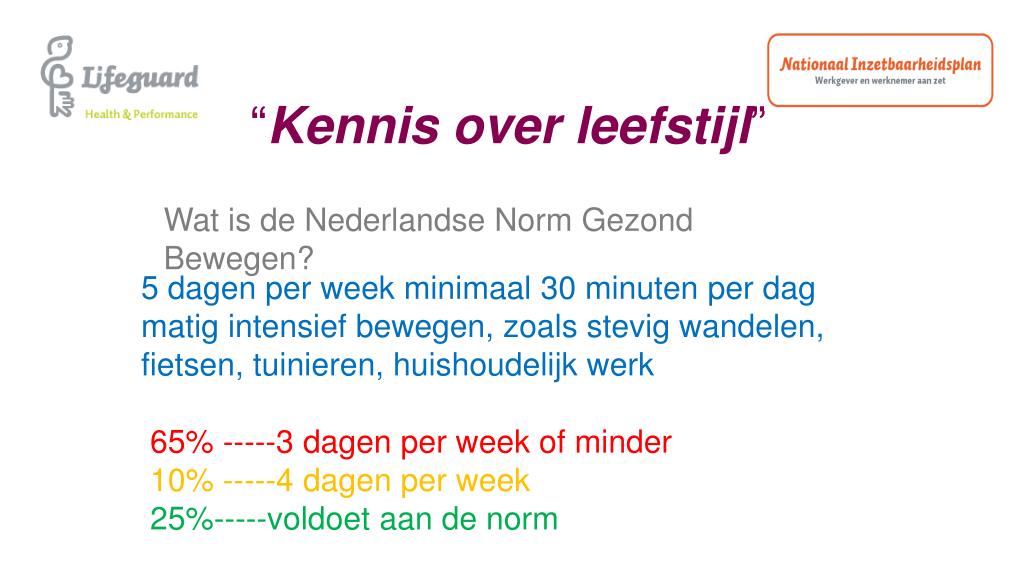 Lifeguard
Health & Performance

Nationaal Inzetbaarheidsplan
Werkgever en werknemer aan zet

“Kennis over leefstijl”

Wat is de Nederlandse Norm Gezond Bewegen?

5 dagen per week minimaal 30 minuten per dag matig intensief bewegen, zoals stevig wandelen, fietsen, tuinieren, huishoudelijk werk

65% -----3 dagen per week of minder
10% -----4 dagen per week
25%-----voldoet aan de norm